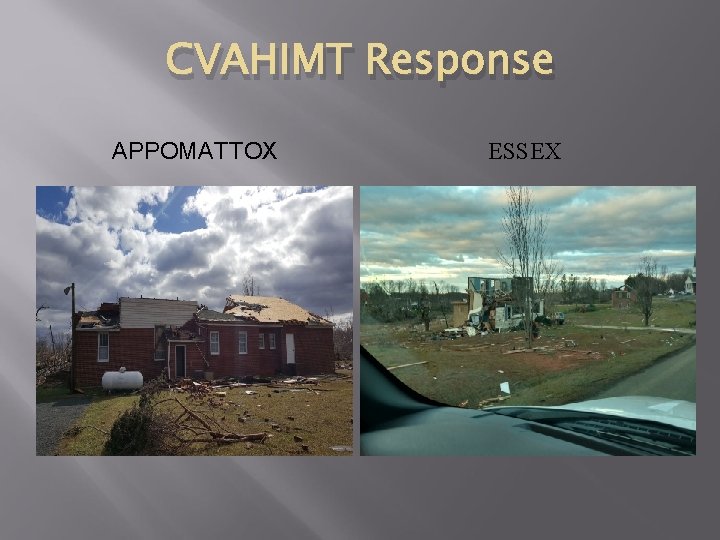 CVAHIMT Response

APPOMATTOX

ESSEX